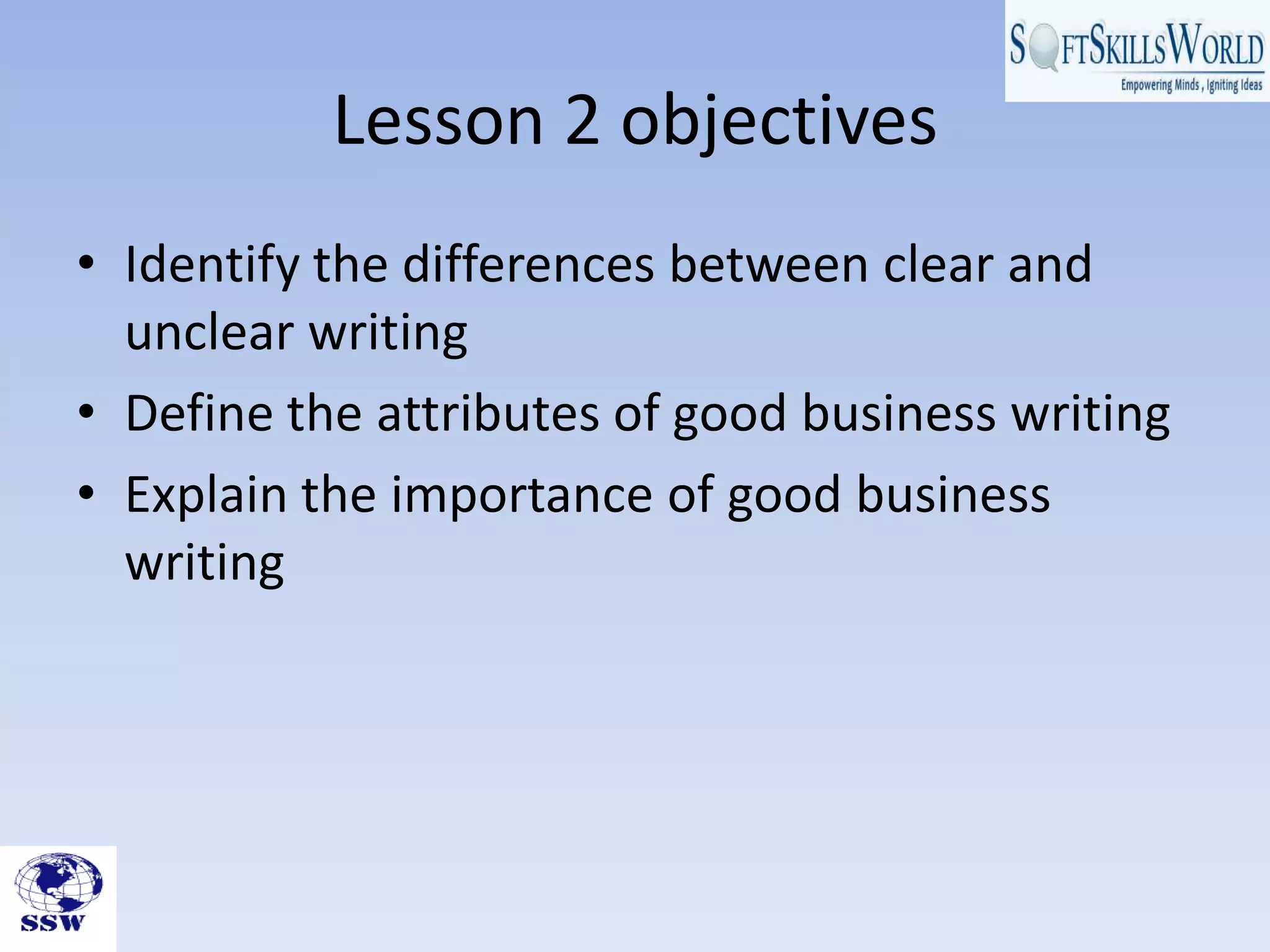 SOFTSKILLSWORLD
Empowering Minds , Igniting Ideas

Lesson 2 objectives

• Identify the differences between clear and unclear writing
• Define the attributes of good business writing
• Explain the importance of good business writing

SSW